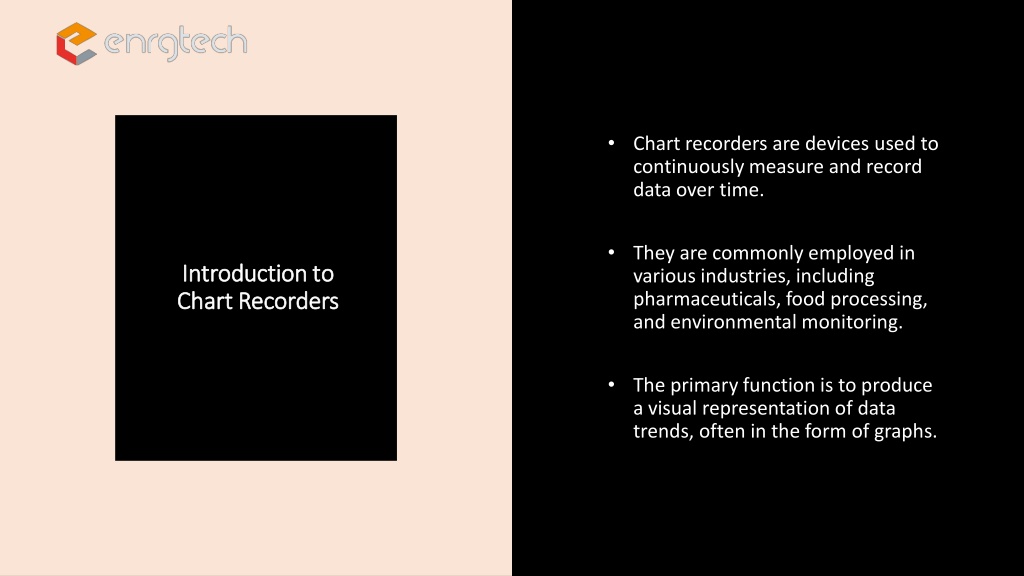 enrgtech

Introduction to
Chart Recorders

• Chart recorders are devices used to continuously measure and record data over time.

• They are commonly employed in various industries, including pharmaceuticals, food processing, and environmental monitoring.

• The primary function is to produce a visual representation of data trends, often in the form of graphs.